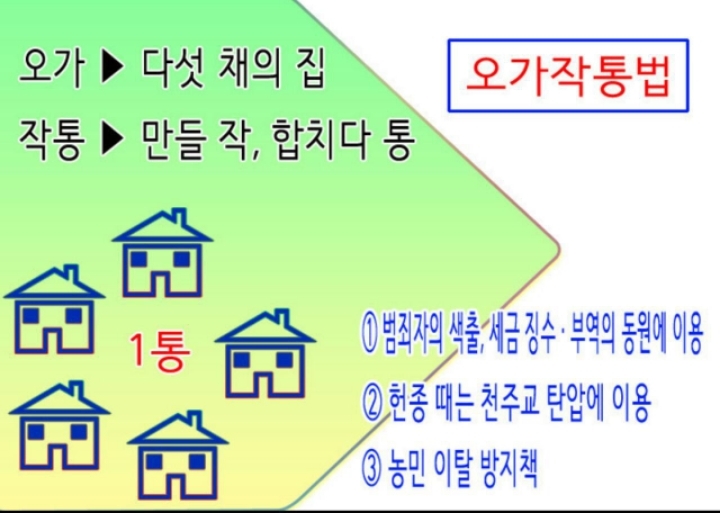 오가 ▶ 다섯 채의 집

작통 ▶ 만들 작, 합치다 통

오가작통법

1통

① 범죄자의 색출, 세금 징수 · 부역의 동원에 이용

② 헌종 때는 천주교 탄압에 이용

③ 농민 이탈 방지책